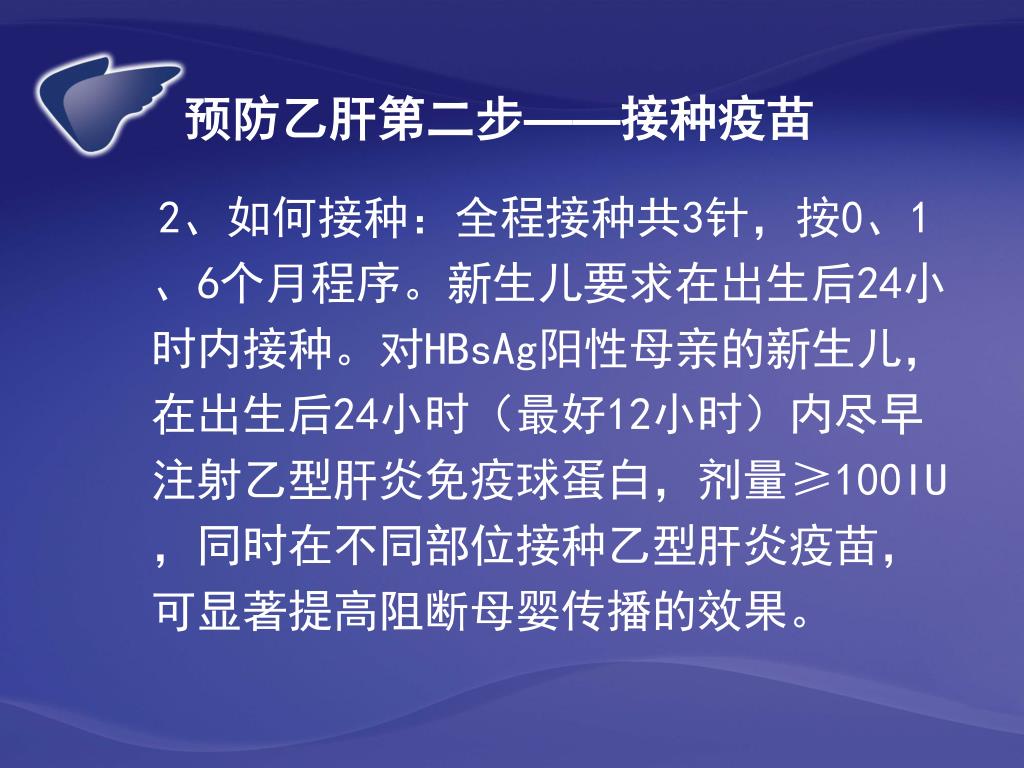 预防乙肝第二步——接种疫苗

2、如何接种：全程接种共3针，按0、1、6个月程序。新生儿要求在出生后24小时内接种。对HBsAg阳性母亲的新生儿，在出生后24小时（最好12小时）内尽早注射乙型肝炎免疫球蛋白，剂量≥100IU，同时在不同部位接种乙型肝炎疫苗，可显著提高阻断母婴传播的效果。